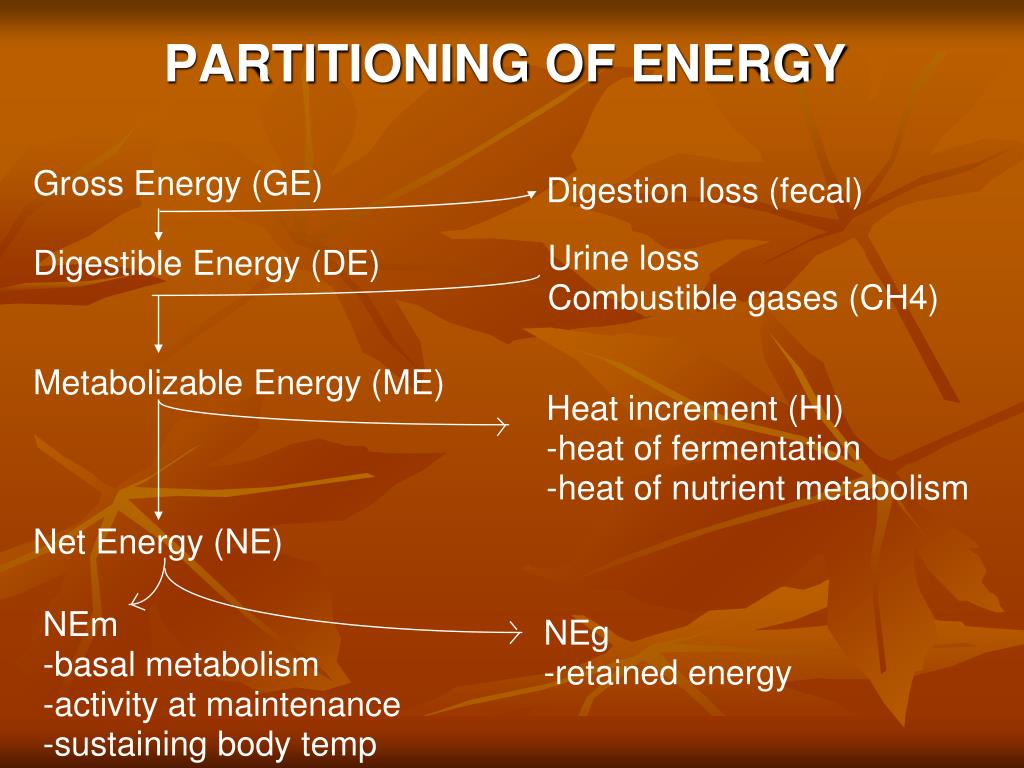 PARTITIONING OF ENERGY

Gross Energy (GE)

Digestion loss (fecal)

Digestible Energy (DE)

Urine loss
Combustible gases (CH4)

Metabolizable Energy (ME)

Heat increment (HI)
-heat of fermentation
-heat of nutrient metabolism

Net Energy (NE)

NEm
-basal metabolism
-activity at maintenance
-sustaining body temp

NEg
-retained energy